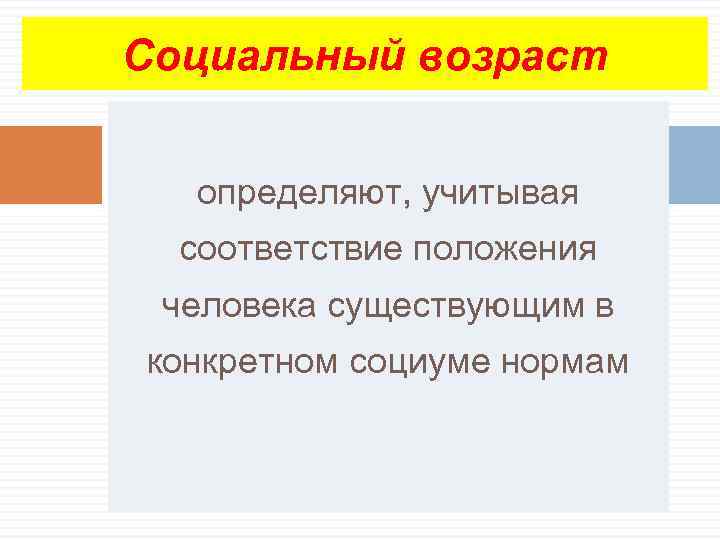 Социальный возраст

определяют, учитывая соответствие положения человека существующим в конкретном социуме нормам